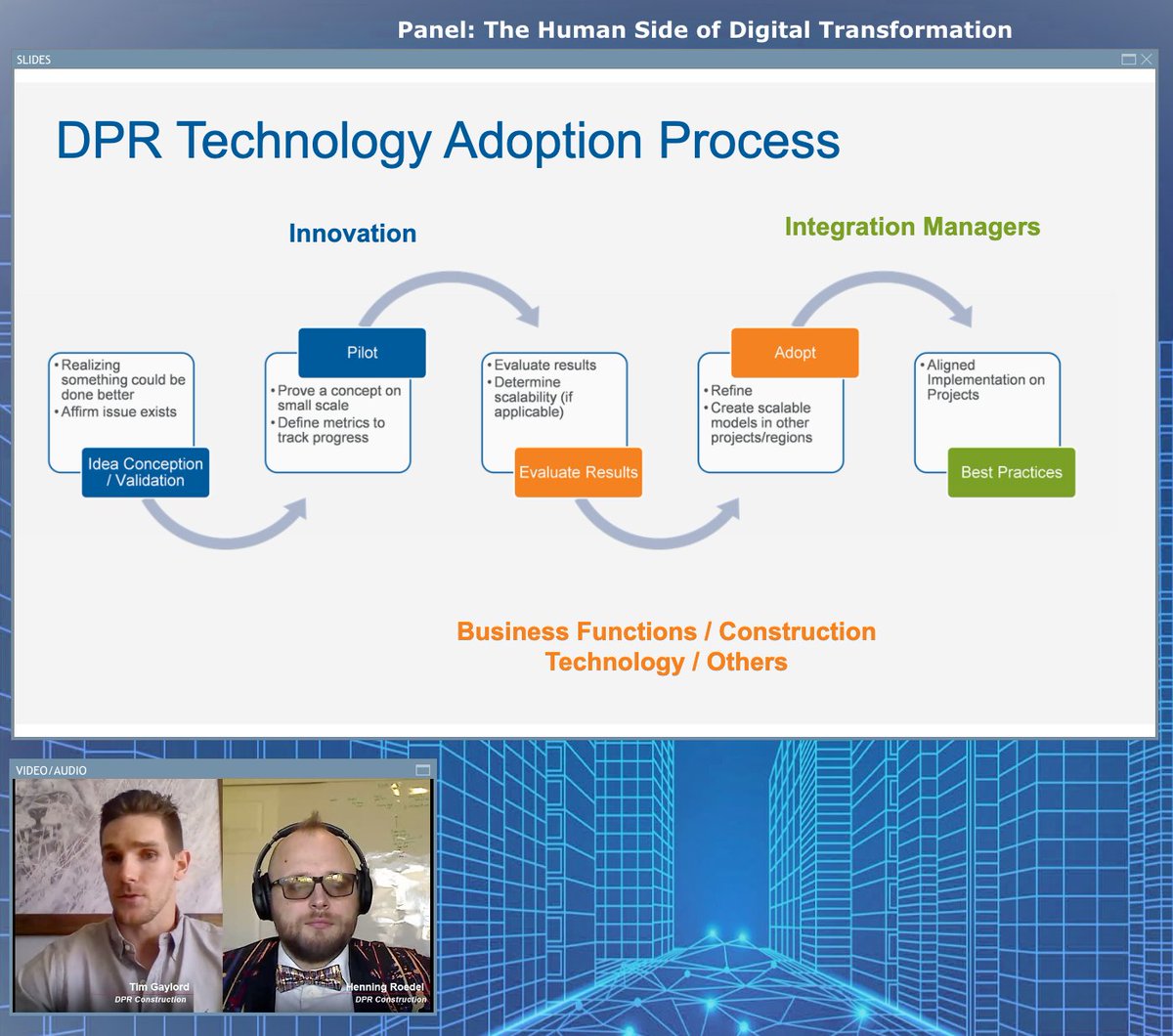 Panel: The Human Side of Digital Transformation

SLIDES

DPR Technology Adoption Process

Innovation

Integration Managers

• Realizing something could be done better
• Affirm issue exists

Idea Conception / Validation

Pilot

• Prove a concept on small scale
• Define metrics to track progress

• Evaluate results
• Determine scalability (if applicable)

Evaluate Results

Adopt

• Refine
• Create scalable models in other projects/regions

• Aligned Implementation on Projects

Best Practices

Business Functions / Construction Technology / Others

VIDEO/AUDIO

Tim Gaylord
DPR Construction

Henning Roedel
DPR Construction